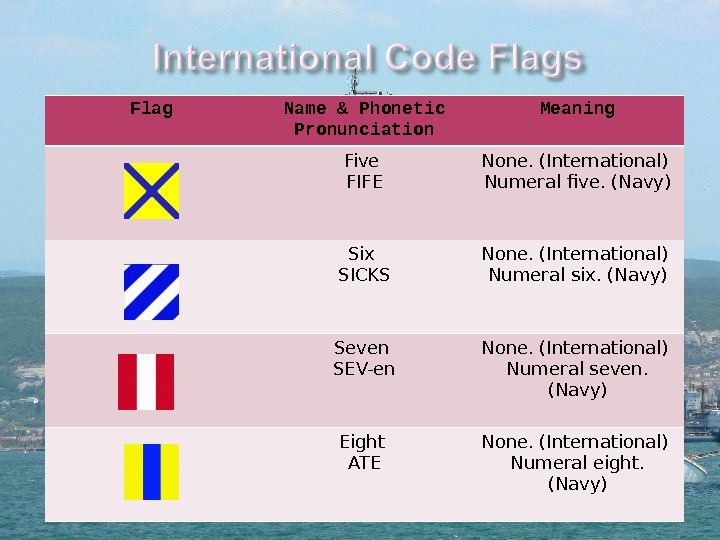 International Code Flags

| Flag | Name & Phonetic Pronunciation | Meaning |
|---|---|---|
| | Five FIFE | None. (International) Numeral five. (Navy) |
| | Six SICKS | None. (International) Numeral six. (Navy) |
| | Seven SEV-en | None. (International) Numeral seven. (Navy) |
| | Eight ATE | None. (International) Numeral eight. (Navy) |